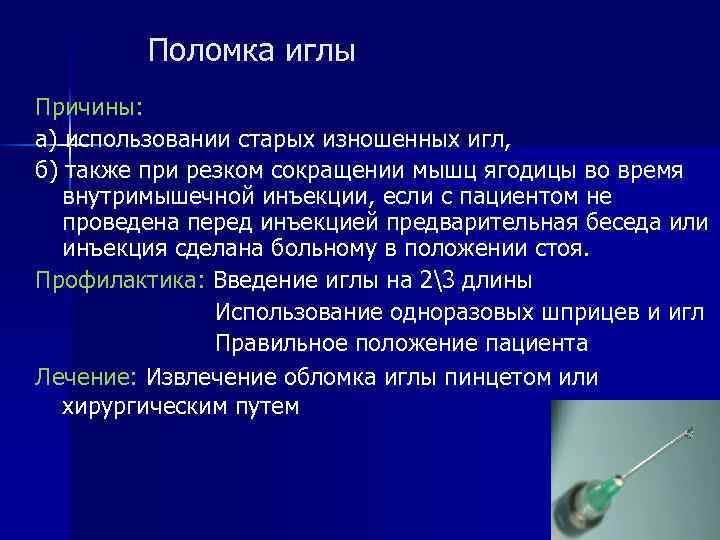 Поломка иглы

Причины:

а) использовании старых изношенных игл,

б) также при резком сокращении мышц ягодицы во время внутримышечной инъекции, если с пациентом не проведена перед инъекцией предварительная беседа или инъекция сделана больному в положении стоя.

Профилактика: Введение иглы на 2\3 длины

Использование одноразовых шприцев и игл

Правильное положение пациента

Лечение: Извлечение обломка иглы пинцетом или хирургическим путем